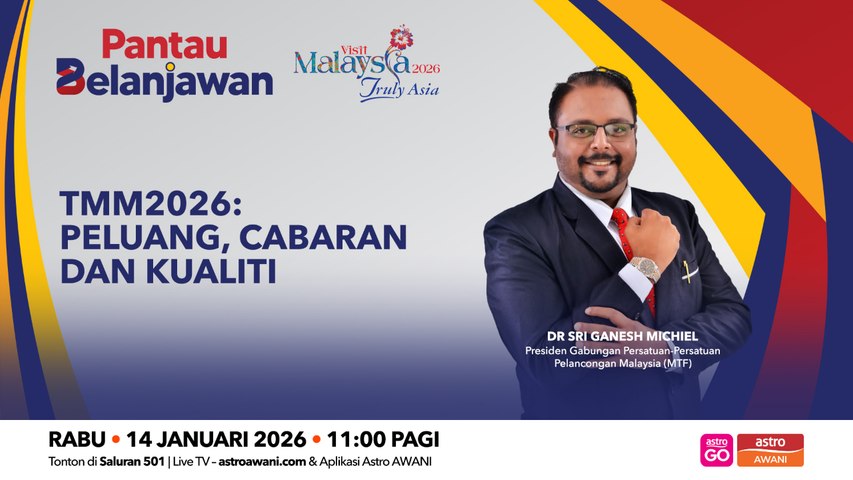 Pantau Belanjawan

Visit Malaysia 2026 Truly Asia

TMM2026: PELUANG, CABARAN DAN KUALITI

DR SRI GANESH MICHIEL
Presiden Gabungan Persatuan-Persatuan Pelancongan Malaysia (MTF)

RABU • 14 JANUARI 2026 • 11:00 PAGI
Tonton di Saluran 501 | Live TV – astroawani.com & Aplikasi Astro AWANI

astro GO

astro AWANI